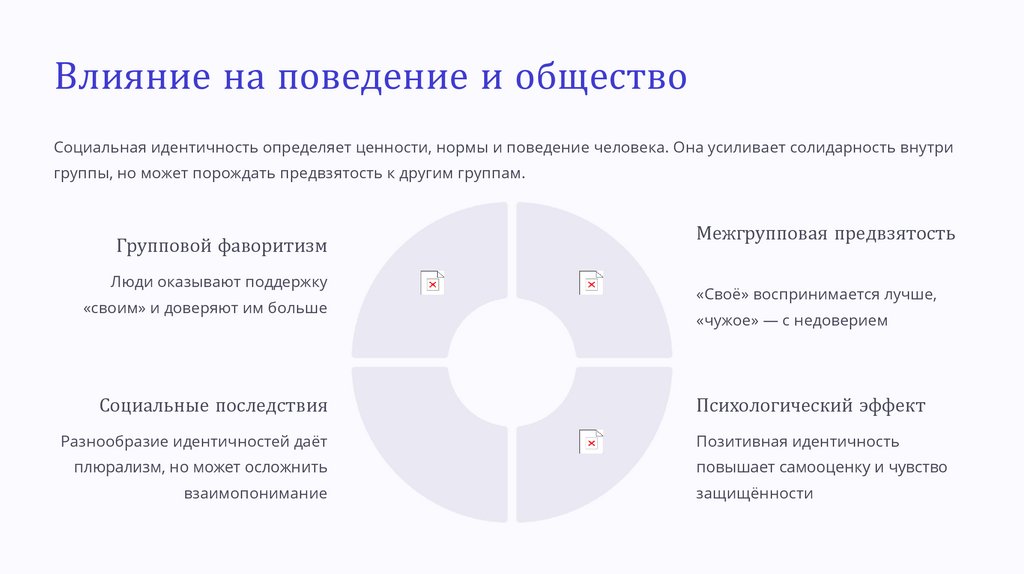 Влияние на поведение и общество

Социальная идентичность определяет ценности, нормы и поведение человека. Она усиливает солидарность внутри группы, но может порождать предвзятость к другим группам.

Групповой фаворитизм

Люди оказывают поддержку «своим» и доверяют им больше

Межгрупповая предвзятость

«Своё» воспринимается лучше, «чужое» — с недоверием

Социальные последствия

Разнообразие идентичностей даёт плюрализм, но может осложнить взаимопонимание

Психологический эффект

Позитивная идентичность повышает самооценку и чувство защищённости